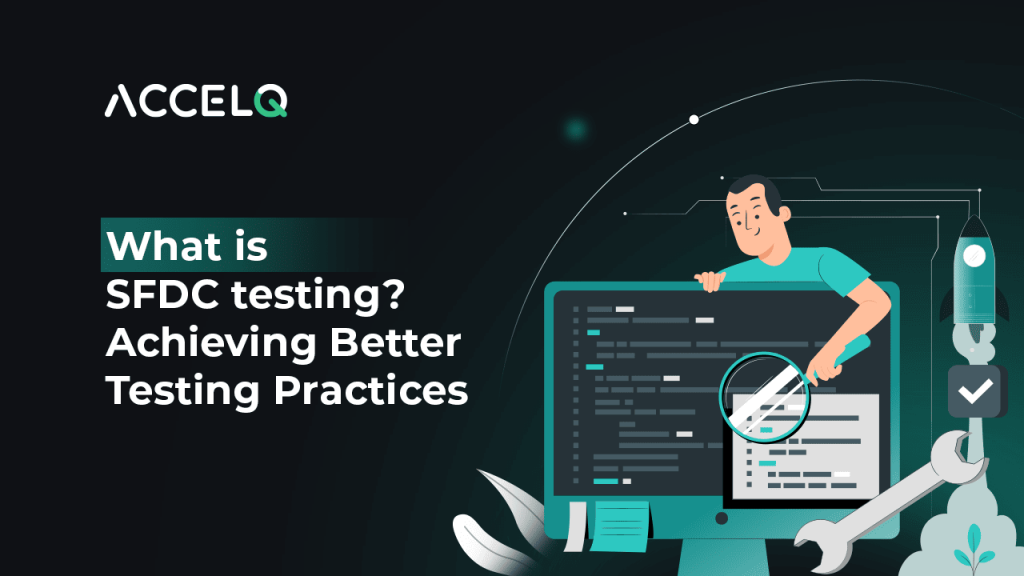 ACCELQ

What is
SFDC testing?
Achieving Better
Testing Practices